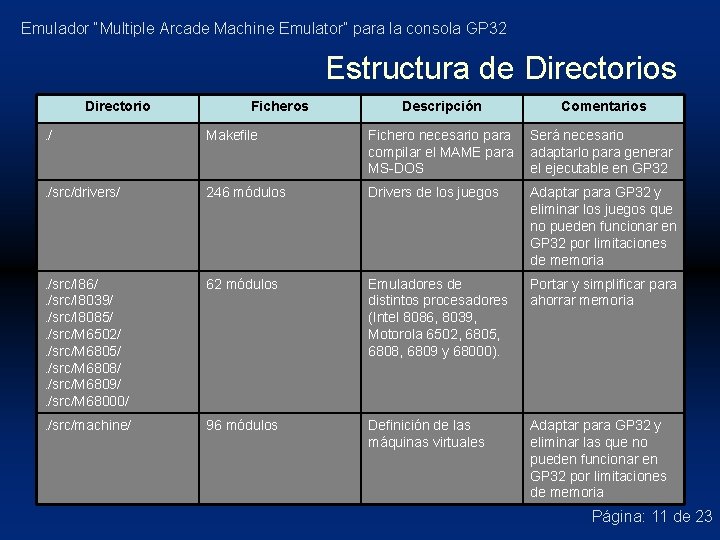 Emulador "Multiple Arcade Machine Emulator" para la consola GP32

Estructura de Directorios

| Directorio | Ficheros | Descripción | Comentarios |
|---|---|---|---|
| ./ | Makefile | Fichero necesario para compilar el MAME para MS-DOS | Será necesario adaptarlo para generar el ejecutable en GP32 |
| ./src/drivers/ | 246 módulos | Drivers de los juegos | Adaptar para GP32 y eliminar los juegos que no pueden funcionar en GP32 por limitaciones de memoria |
| ./src/I86/ ./src/I8039/ ./src/I8085/ ./src/M6502/ ./src/M6805/ ./src/M6808/ ./src/M6809/ ./src/M68000/ | 62 módulos | Emuladores de distintos procesadores (Intel 8086, 8039, Motorola 6502, 6805, 6808, 6809 y 68000). | Portar y simplificar para ahorrar memoria |
| ./src/machine/ | 96 módulos | Definición de las máquinas virtuales | Adaptar para GP32 y eliminar las que no pueden funcionar en GP32 por limitaciones de memoria |

Página: 11 de 23